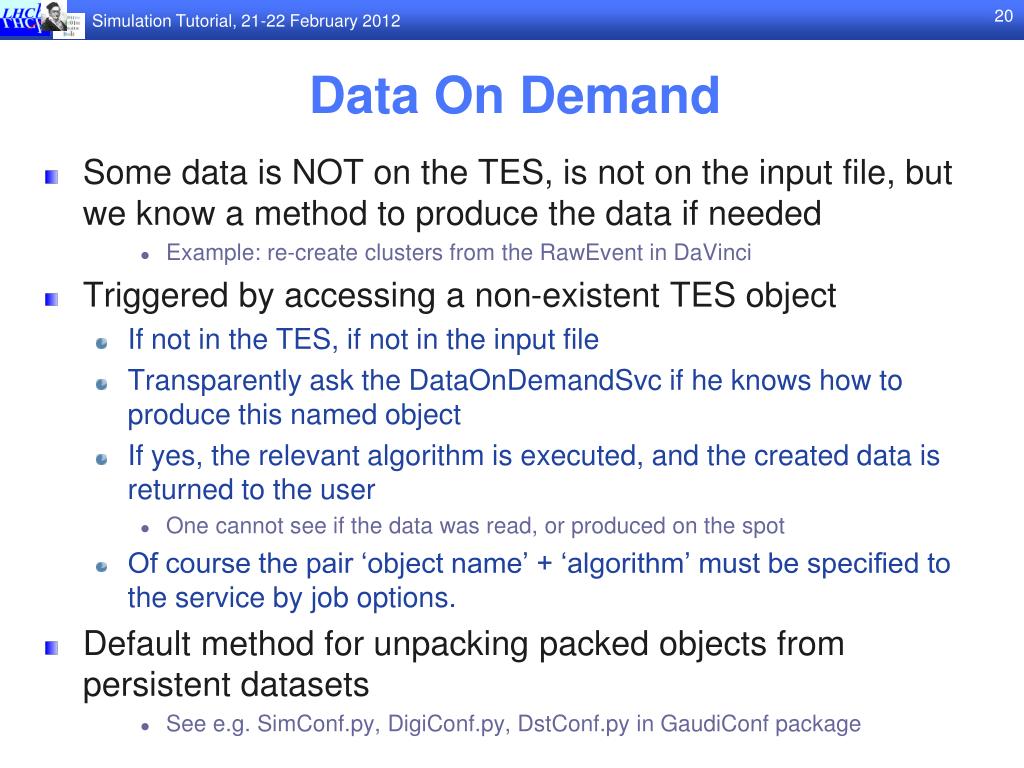 LHCb

Simulation Tutorial, 21-22 February 2012

20

Data On Demand

Some data is NOT on the TES, is not on the input file, but we know a method to produce the data if needed

Example: re-create clusters from the RawEvent in DaVinci

Triggered by accessing a non-existent TES object

If not in the TES, if not in the input file

Transparently ask the DataOnDemandSvc if he knows how to produce this named object

If yes, the relevant algorithm is executed, and the created data is returned to the user

One cannot see if the data was read, or produced on the spot

Of course the pair ‘object name’ + ‘algorithm’ must be specified to the service by job options.

Default method for unpacking packed objects from persistent datasets

See e.g. SimConf.py, DigiConf.py, DstConf.py in GaudiConf package